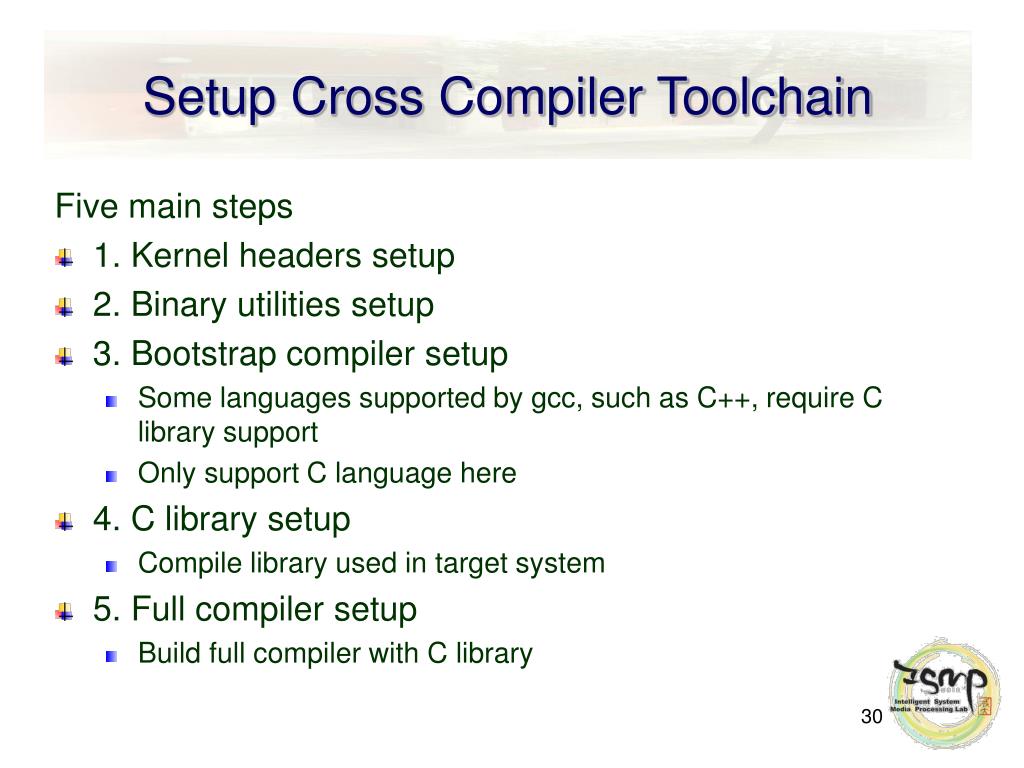 Setup Cross Compiler Toolchain

Five main steps

1. Kernel headers setup

2. Binary utilities setup

3. Bootstrap compiler setup

Some languages supported by gcc, such as C++, require C library support

Only support C language here

4. C library setup

Compile library used in target system

5. Full compiler setup

Build full compiler with C library

ISMP
Intelligent System Media Processing Lab

30